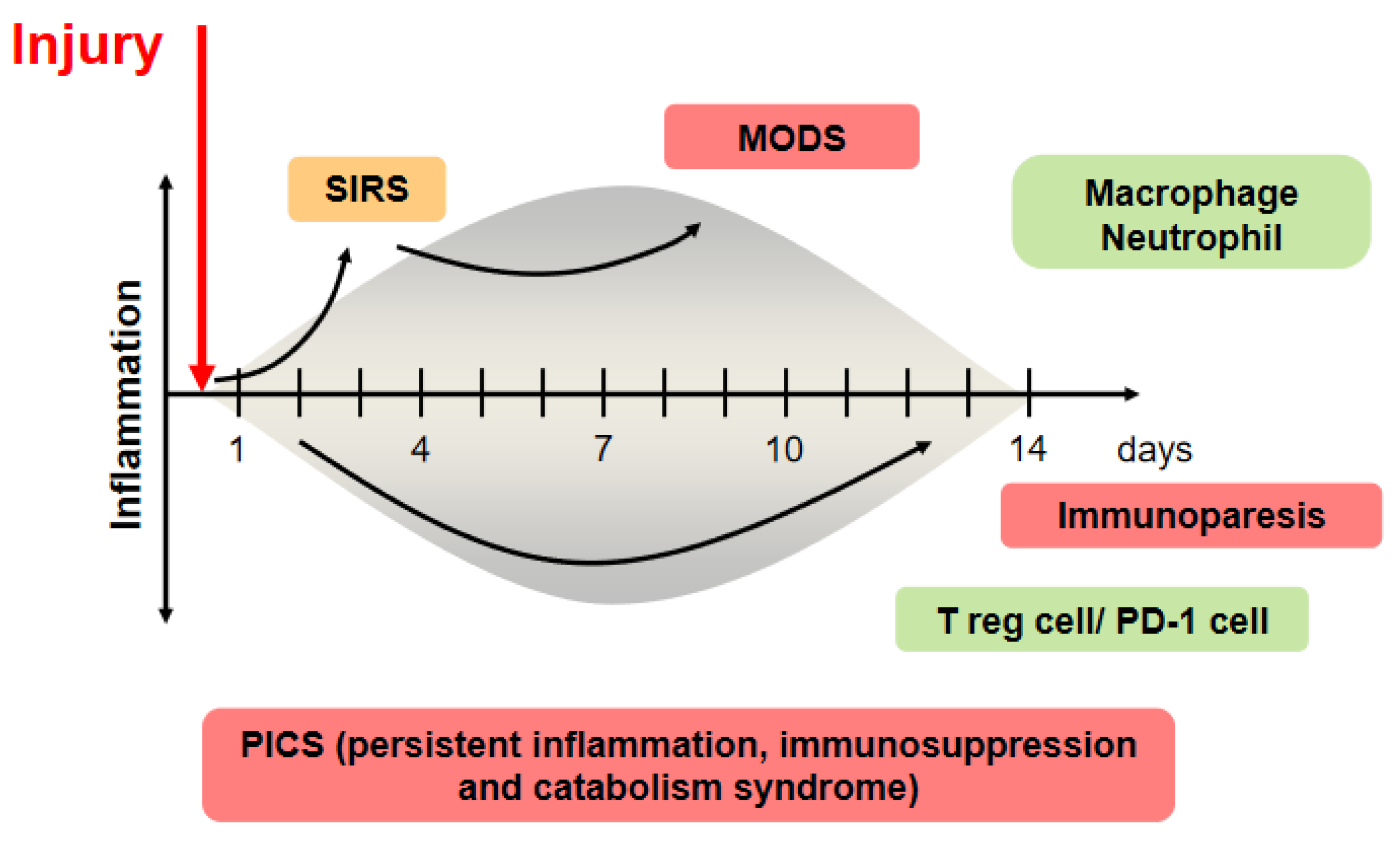 Injury

MODS

SIRS

Macrophage
Neutrophil

Inflammation

1 4 7 10 14 days

Immunoparesis

T reg cell/ PD-1 cell

PICS (persistent inflammation, immunosuppression and catabolism syndrome)